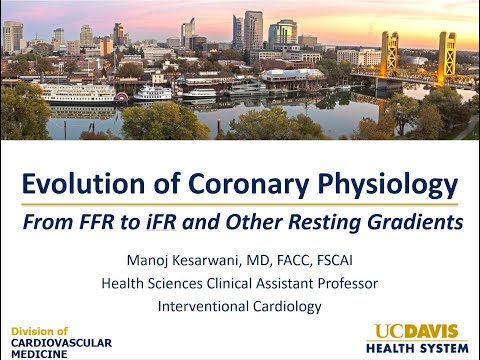 Evolution of Coronary Physiology

From FFR to iFR and Other Resting Gradients

Manoj Kesarwani, MD, FACC, FSCAI
Health Sciences Clinical Assistant Professor
Interventional Cardiology

Division of
CARDIOVASCULAR
MEDICINE

UCDAVIS
HEALTH SYSTEM